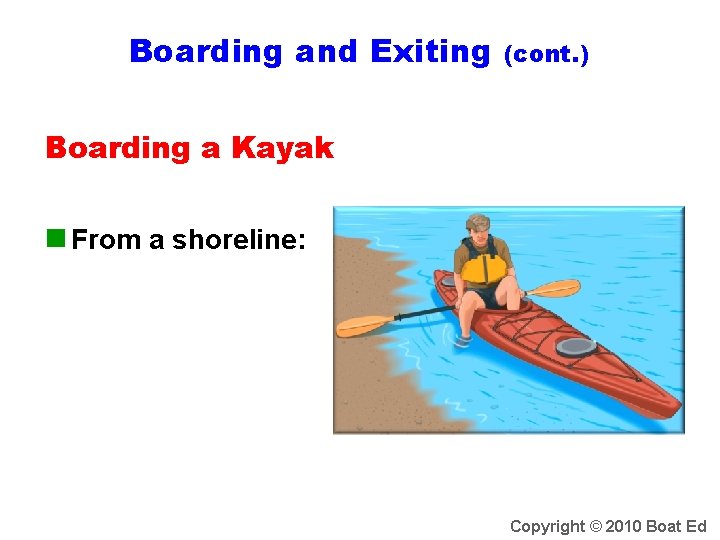 Boarding and Exiting (cont.)

Boarding a Kayak

From a shoreline:

Copyright © 2010 Boat Ed